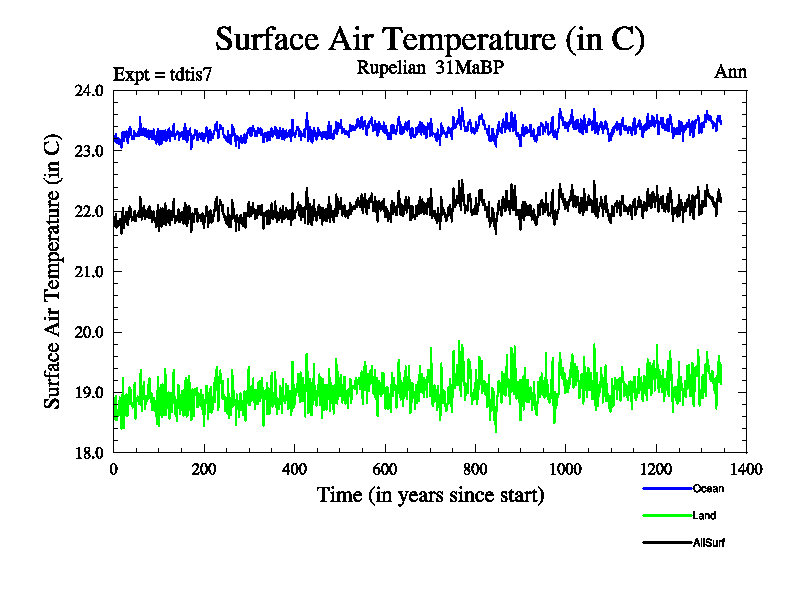 Surface Air Temperature (in C)

Expt = tdtis7

Rupelian 31MaBP

Ann

Surface Air Temperature (in C)

24.0
23.0
22.0
21.0
20.0
19.0
18.0

0
200
400
600
800
1000
1200
1400

Time (in years since start)

Ocean

Land

AllSurf